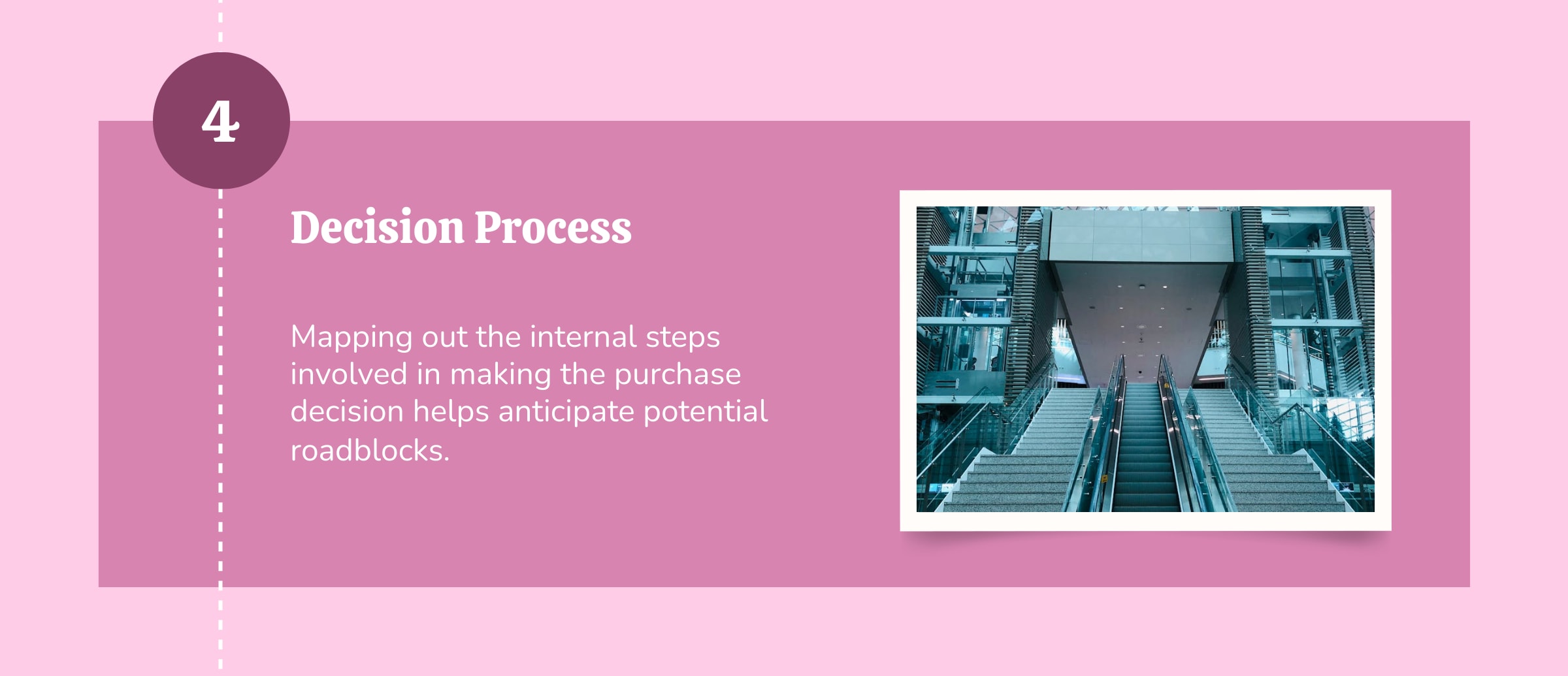 4

Decision Process

Mapping out the internal steps involved in making the purchase decision helps anticipate potential roadblocks.